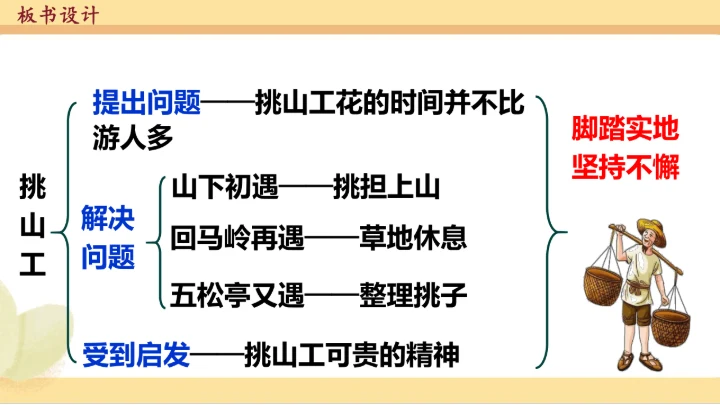 板书设计

挑山工

提出问题——挑山工花的时间并不比游人多

解决问题

山下初遇——挑担上山

回马岭再遇——草地休息

五松亭又遇——整理挑子

受到启发——挑山工可贵的精神

脚踏实地
坚持不懈